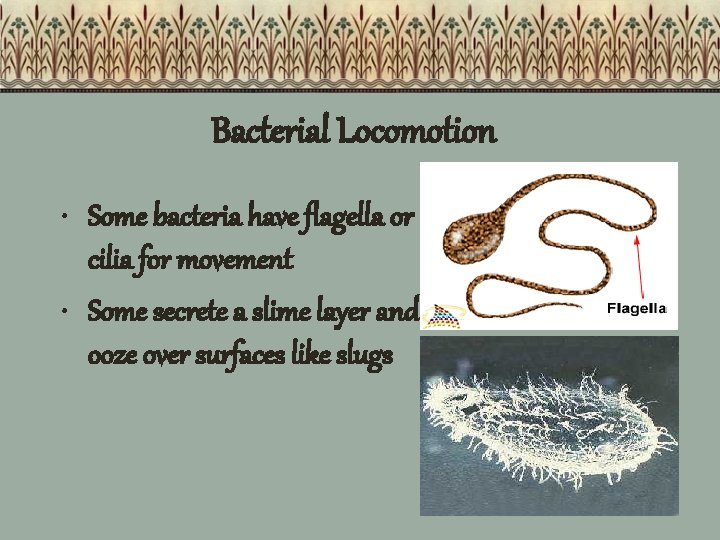 Bacterial Locomotion

• Some bacteria have flagella or cilia for movement

• Some secrete a slime layer and ooze over surfaces like slugs

Flagella